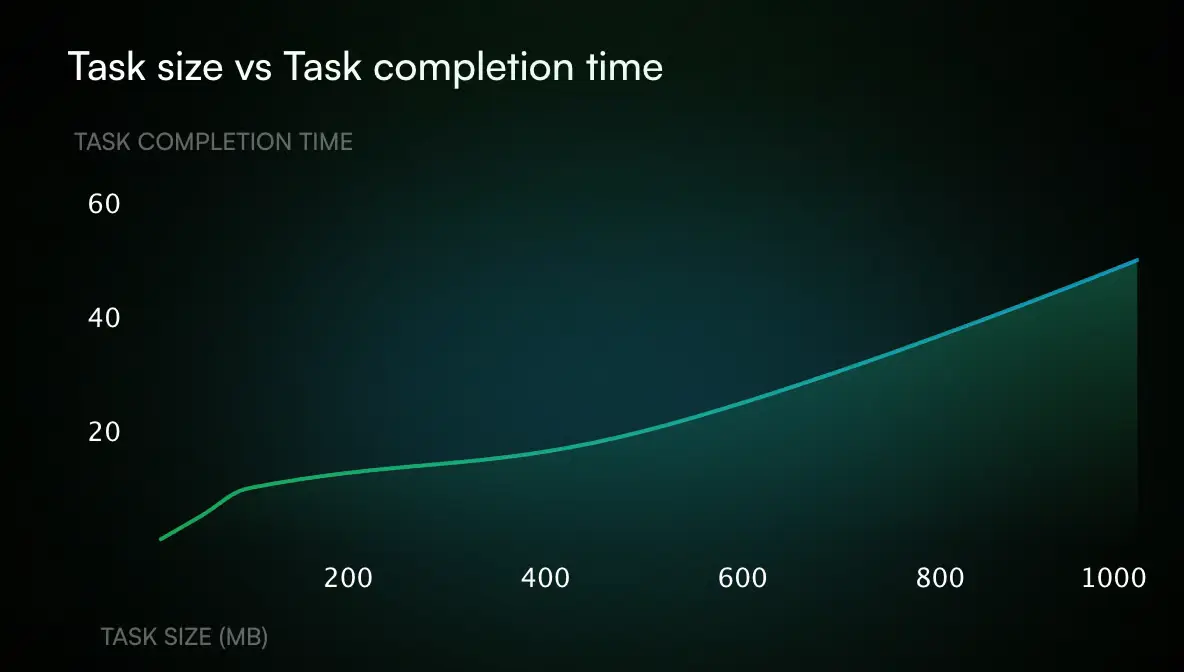 Task size vs Task completion time

TASK COMPLETION TIME

60

40

20

200

400

600

800

1000

TASK SIZE (MB)